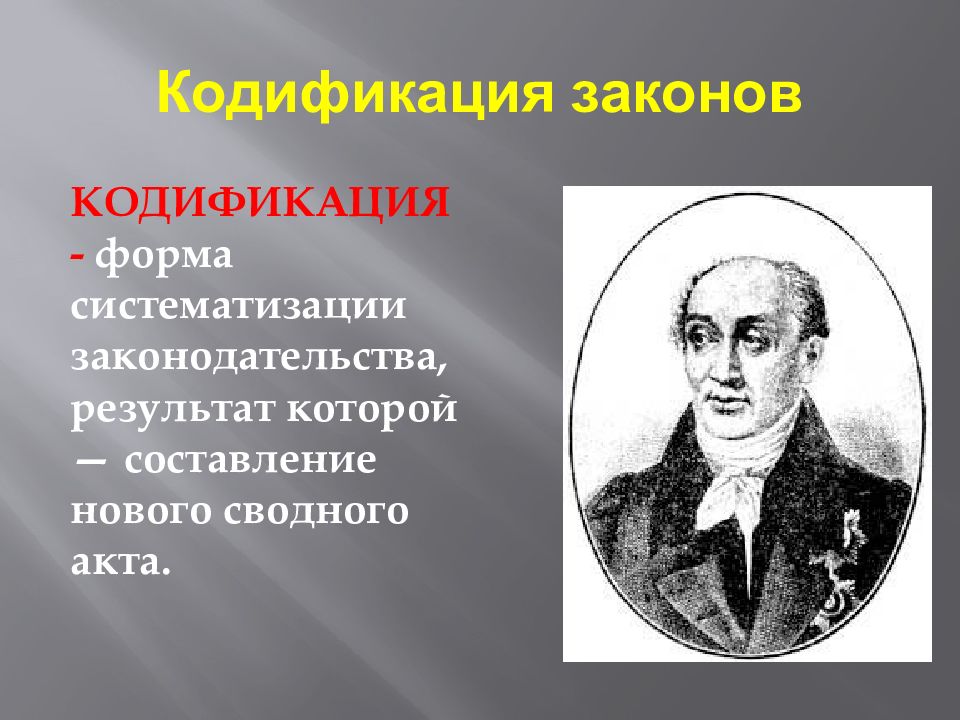 Кодификация законов

КОДИФИКАЦИЯ - форма систематизации законодательства, результат которой — составление нового сводного акта.